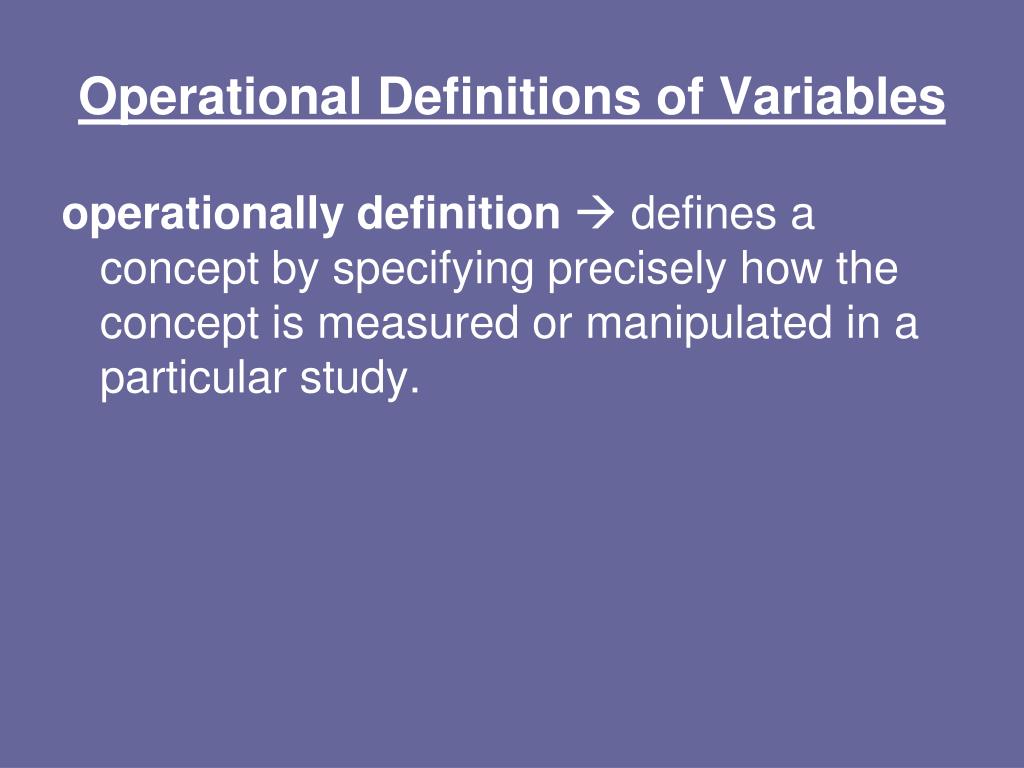 Operational Definitions of Variables

operationally definition → defines a concept by specifying precisely how the concept is measured or manipulated in a particular study.